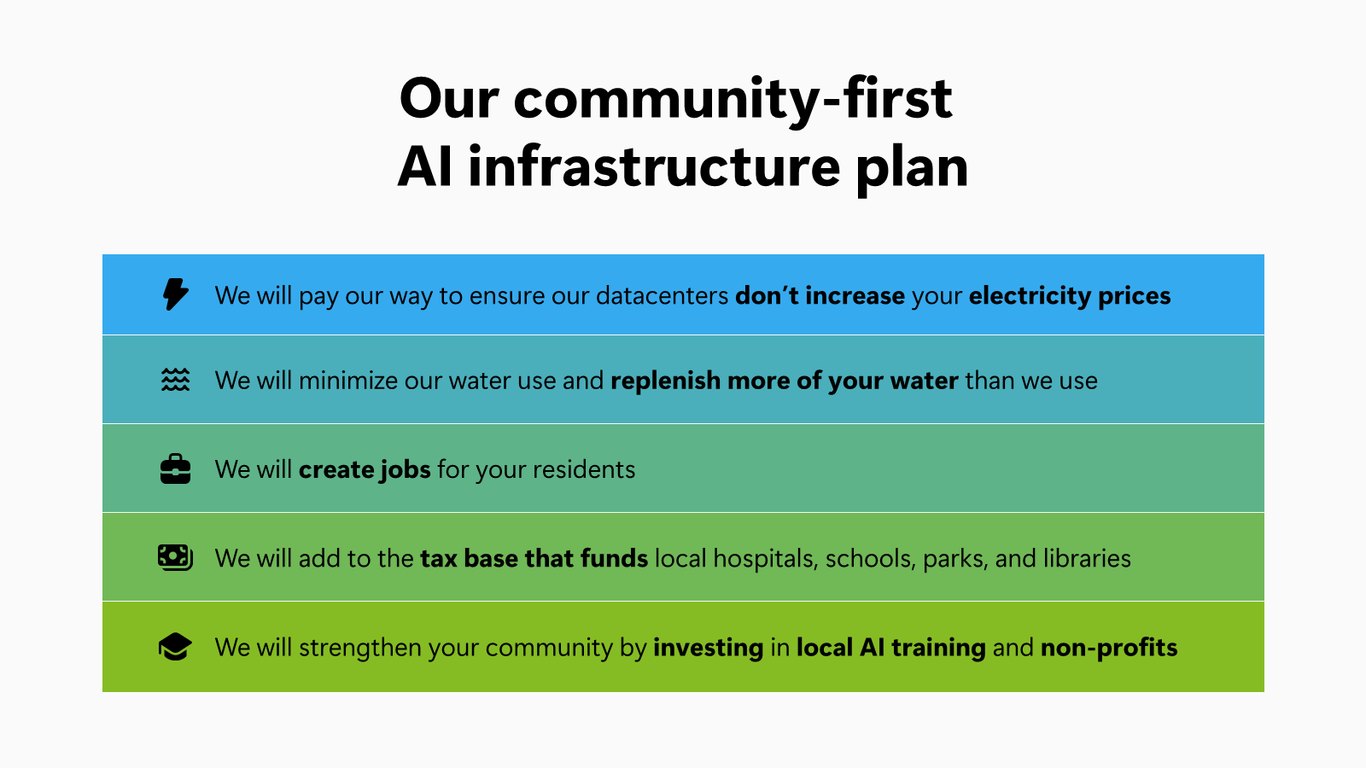 Our community-first AI infrastructure plan

We will pay our way to ensure our datacenters don't increase your electricity prices

We will minimize our water use and replenish more of your water than we use

We will create jobs for your residents

We will add to the tax base that funds local hospitals, schools, parks, and libraries

We will strengthen your community by investing in local AI training and non-profits